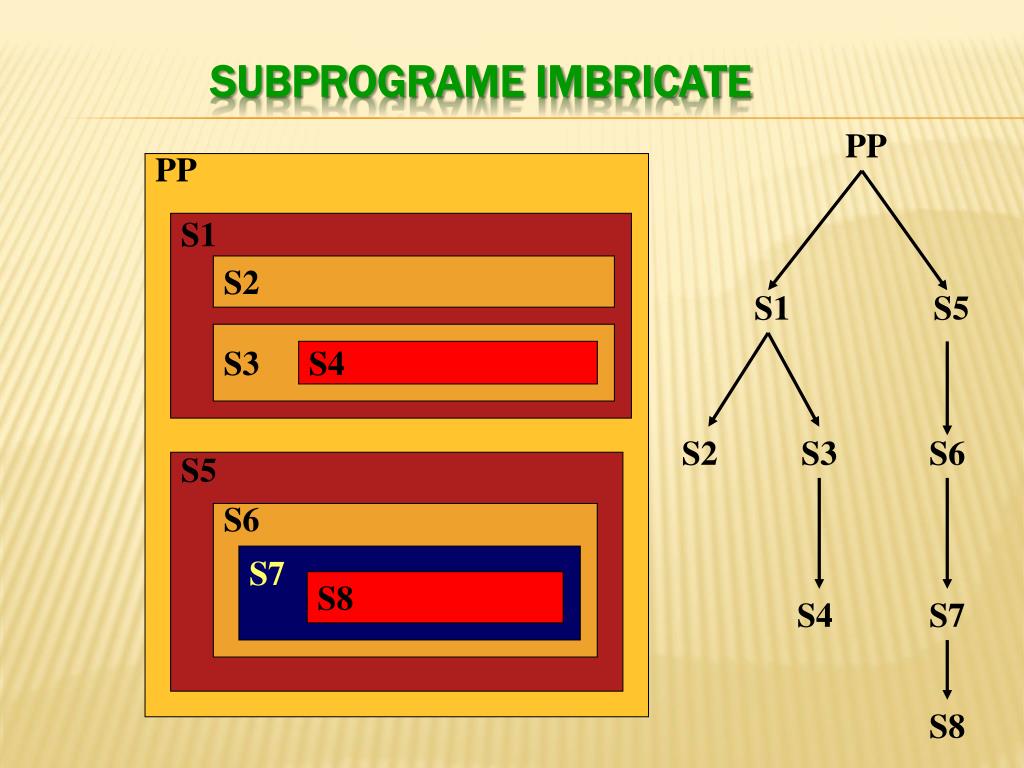 SUBPROGRAME IMBRICATE

PP
S1
S2
S3 S4
S5
S6
S7
S8

PP
S1 S5
S2 S3 S6
S4 S7
S8